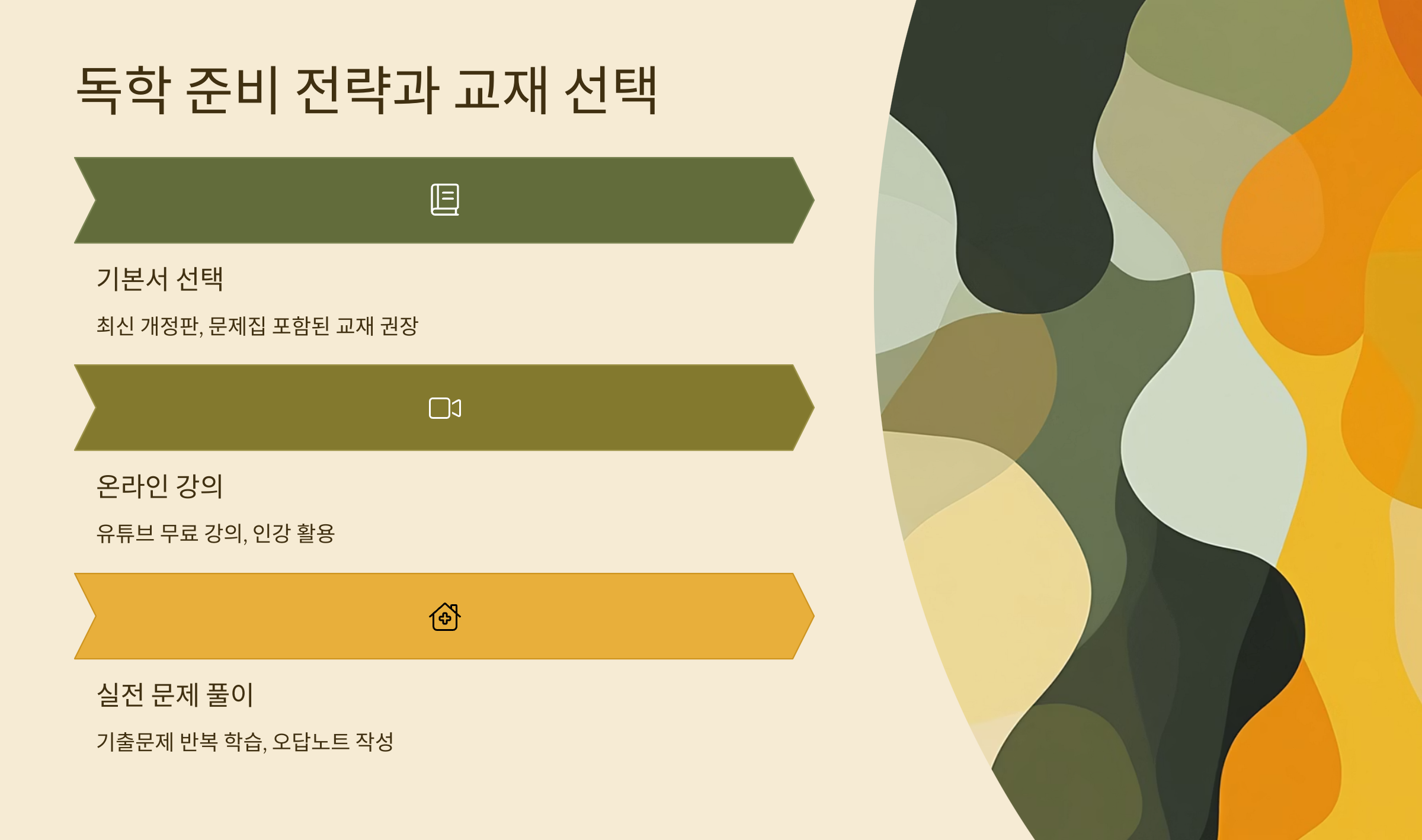 독학 준비 전략과 교재 선택

기본서 선택

최신 개정판, 문제집 포함된 교재 권장

온라인 강의

유튜브 무료 강의, 인강 활용

실전 문제 풀이

기출문제 반복 학습, 오답노트 작성